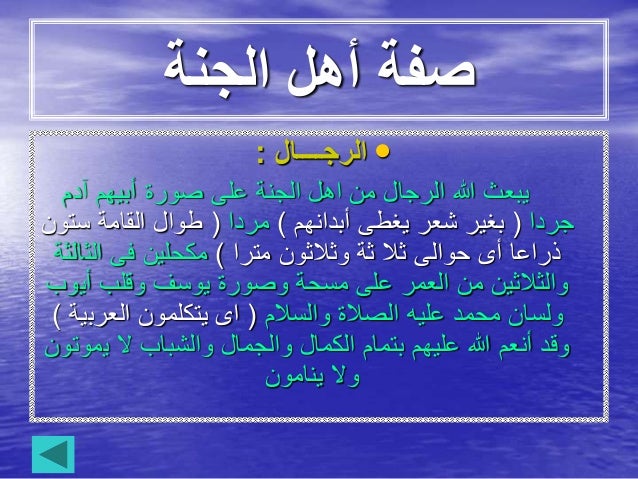 صفة أهل الجنة

• الرجـــال :

يبعث الله الرجال من اهل الجنة على صورة أبيهم آدم جردا ( بغير شعر يغطى أبدانهم ) مردا ( طوال القامة ستون ذراعا أى حوالى ثلا ثة وثلاثون مترا ) مكحلين فى الثالثة والثلاثين من العمر على مسحة وصورة يوسف وقلب أيوب ولسان محمد عليه الصلاة والسلام ( اى يتكلمون العربية ) وقد أنعم الله عليهم بتمام الكمال والجمال والشباب لا يموتون ولا ينامون